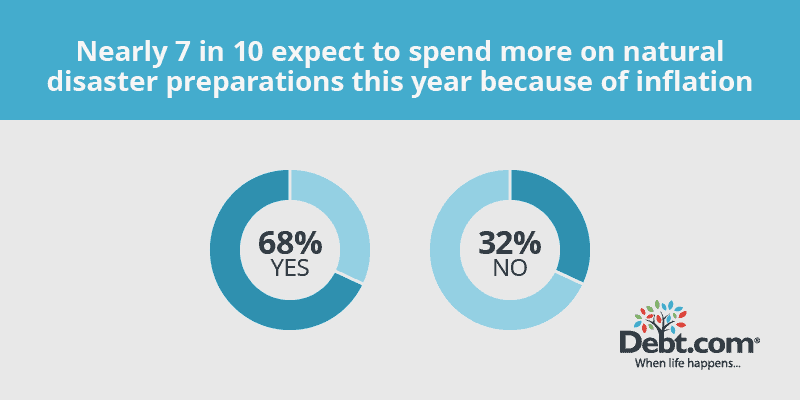 Nearly 7 in 10 expect to spend more on natural disaster preparations this year because of inflation

68%
YES

32%
NO

Debt.com®
When life happens...